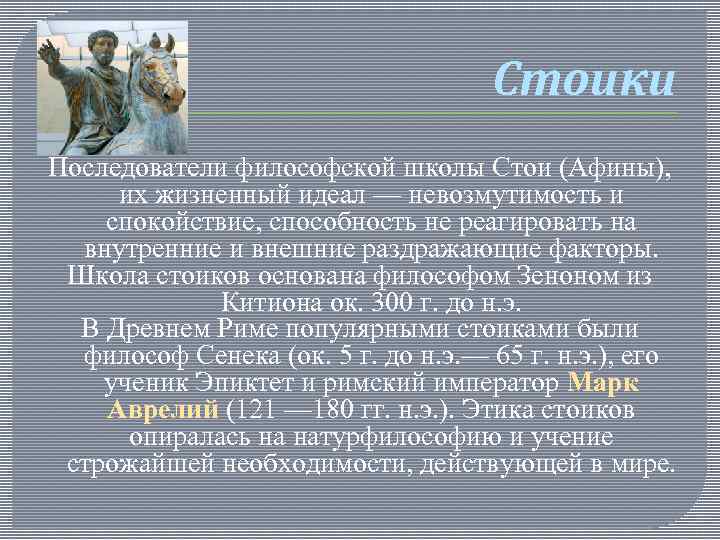 Стоики

Последователи философской школы Стои (Афины), их жизненный идеал — невозмутимость и спокойствие, способность не реагировать на внутренние и внешние раздражающие факторы. Школа стоиков основана философом Зеноном из Китиона ок. 300 г. до н.э.
В Древнем Риме популярными стоиками были философ Сенека (ок. 5 г. до н.э.— 65 г. н.э.), его ученик Эпиктет и римский император Марк Аврелий (121 —180 гг. н.э.). Этика стоиков опиралась на натурфилософию и учение строжайшей необходимости, действующей в мире.